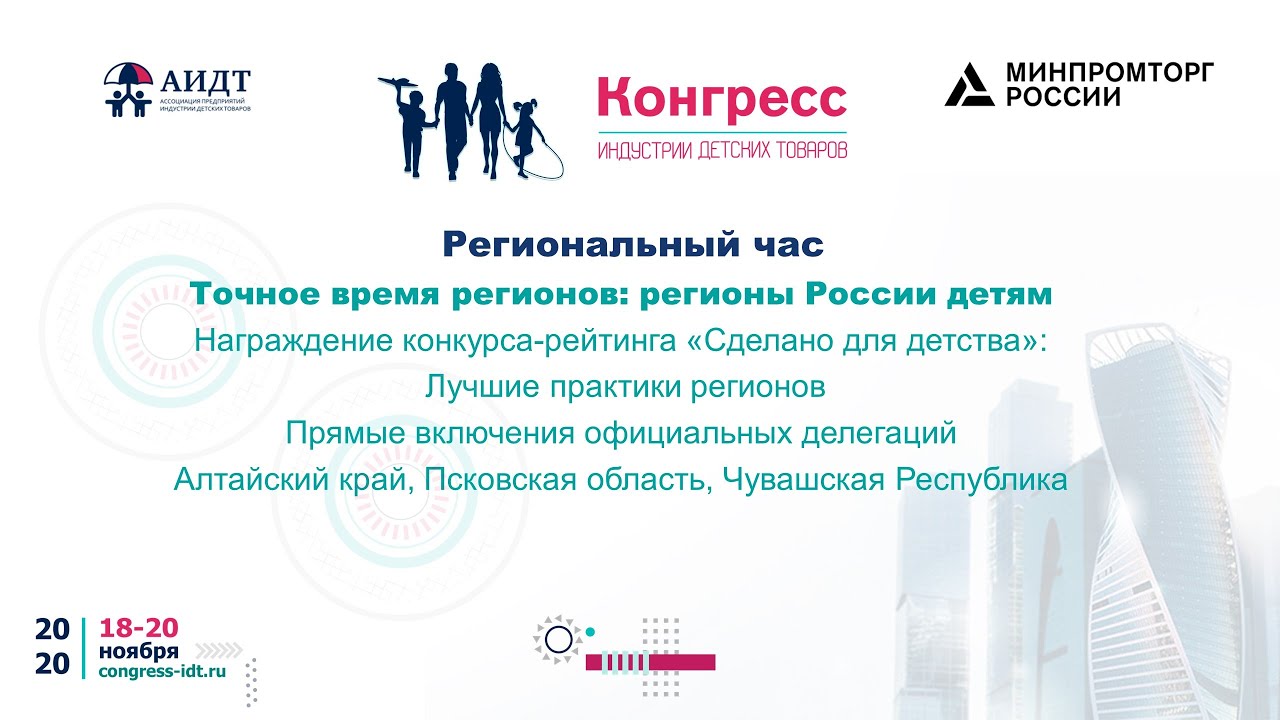 АИДТ
АССОЦИАЦИЯ ПРЕДПРИЯТИЙ ИНДУСТРИИ ДЕТСКИХ ТОВАРОВ

Конгресс
ИНДУСТРИИ ДЕТСКИХ ТОВАРОВ

МИНПРОМТОРГ РОССИИ

Региональный час

Точное время регионов: регионы России детям

Награждение конкурса-рейтинга «Сделано для детства»:
Лучшие практики регионов
Прямые включения официальных делегаций
Алтайский край, Псковская область, Чувашская Республика

20
20
18-20
ноября
congress-idt.ru